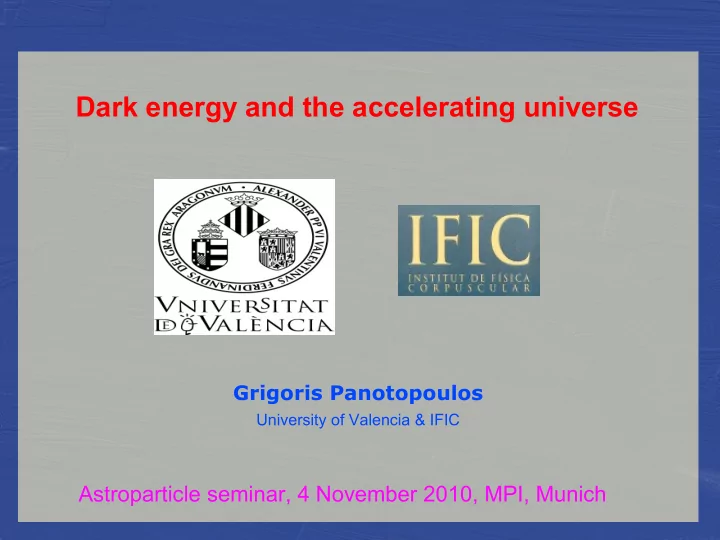 Dark energy and the accelerating universe

ALEXANDER PP VI VALENTINVS FERDINANDVS DEI GRA REX ARAGONVM

VNIVERSITAT DE VALÈNCIA

IFIC
INSTITUT DE FÍSICA CORPUSCULAR

Grigoris Panotopoulos
University of Valencia & IFIC

Astroparticle seminar, 4 November 2010, MPI, Munich